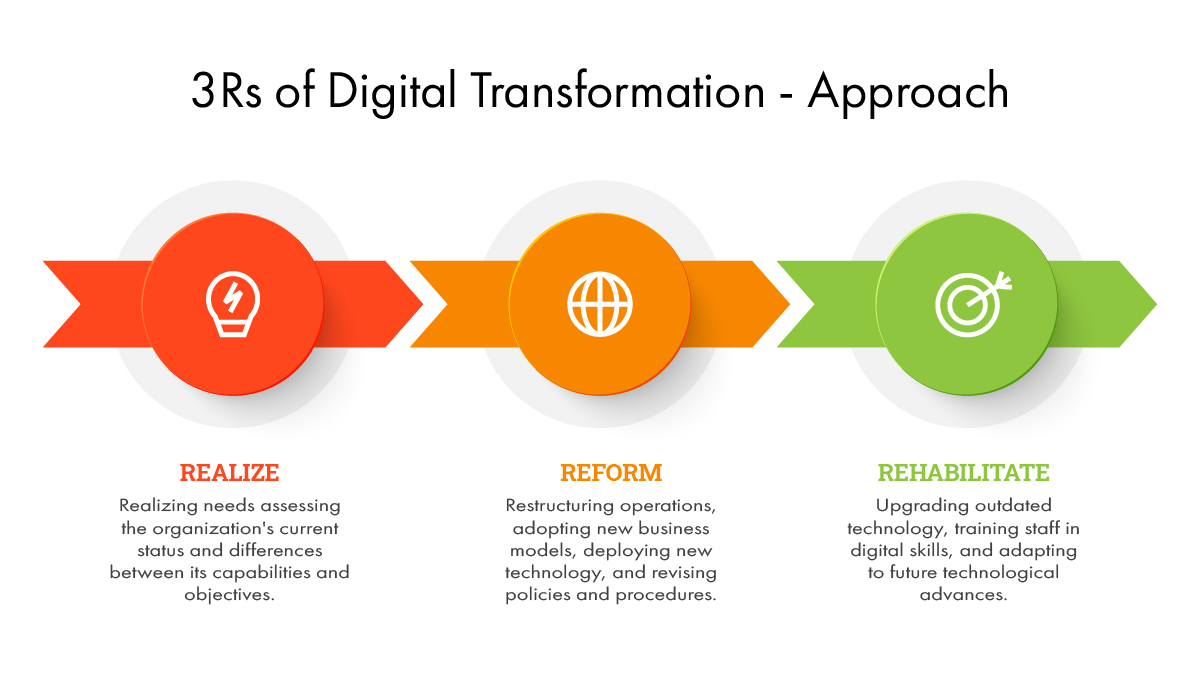 3Rs of Digital Transformation - Approach

REALIZE

Realizing needs assessing the organization's current status and differences between its capabilities and objectives.

REFORM

Restructuring operations, adopting new business models, deploying new technology, and revising policies and procedures.

REHABILITATE

Upgrading outdated technology, training staff in digital skills, and adapting to future technological advances.